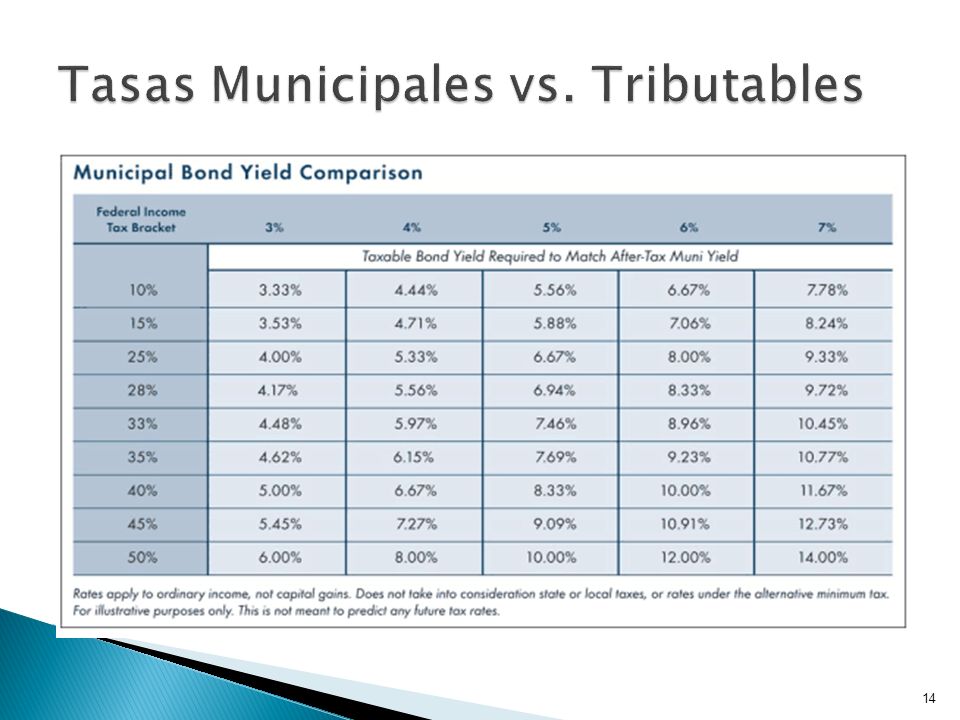 Tasas Municipales vs. Tributables

Municipal Bond Yield Comparison

| Federal Income Tax Bracket | 3% | 4% | 5% | 6% | 7% |
|---|---|---|---|---|---|
| | Taxable Bond Yield Required to Match After-Tax Muni Yield | | | | |
| 10% | 3.33% | 4.44% | 5.56% | 6.67% | 7.78% |
| 15% | 3.53% | 4.71% | 5.88% | 7.06% | 8.24% |
| 25% | 4.00% | 5.33% | 6.67% | 8.00% | 9.33% |
| 28% | 4.17% | 5.56% | 6.94% | 8.33% | 9.72% |
| 33% | 4.48% | 5.97% | 7.46% | 8.96% | 10.45% |
| 35% | 4.62% | 6.15% | 7.69% | 9.23% | 10.77% |
| 40% | 5.00% | 6.67% | 8.33% | 10.00% | 11.67% |
| 45% | 5.45% | 7.27% | 9.09% | 10.91% | 12.73% |
| 50% | 6.00% | 8.00% | 10.00% | 12.00% | 14.00% |

Rates apply to ordinary income, not capital gains. Does not take into consideration state or local taxes, or rates under the alternative minimum tax. For illustrative purposes only. This is not meant to predict any future tax rates.

14